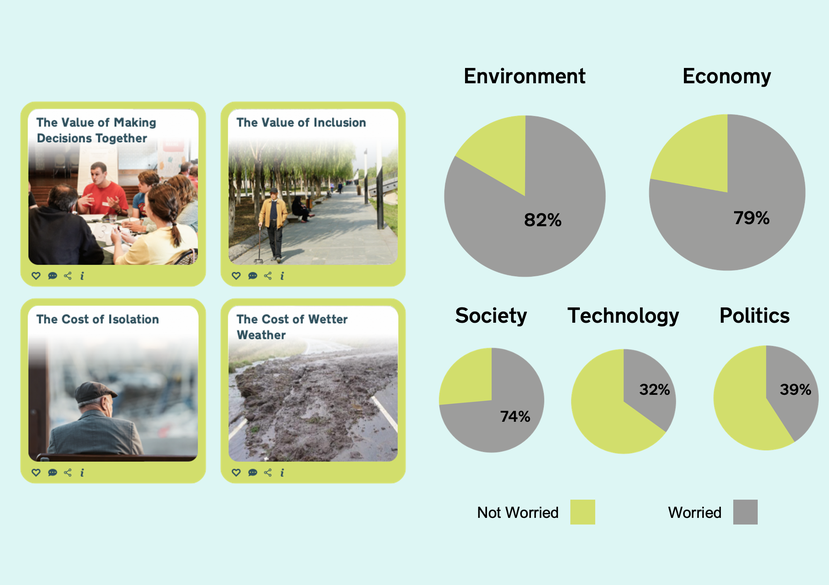 The Value of Making Decisions Together

The Value of Inclusion

The Cost of Isolation

The Cost of Wetter Weather

Environment

82%

Economy

79%

Society

74%

Technology

32%

Politics

39%

Not Worried

Worried